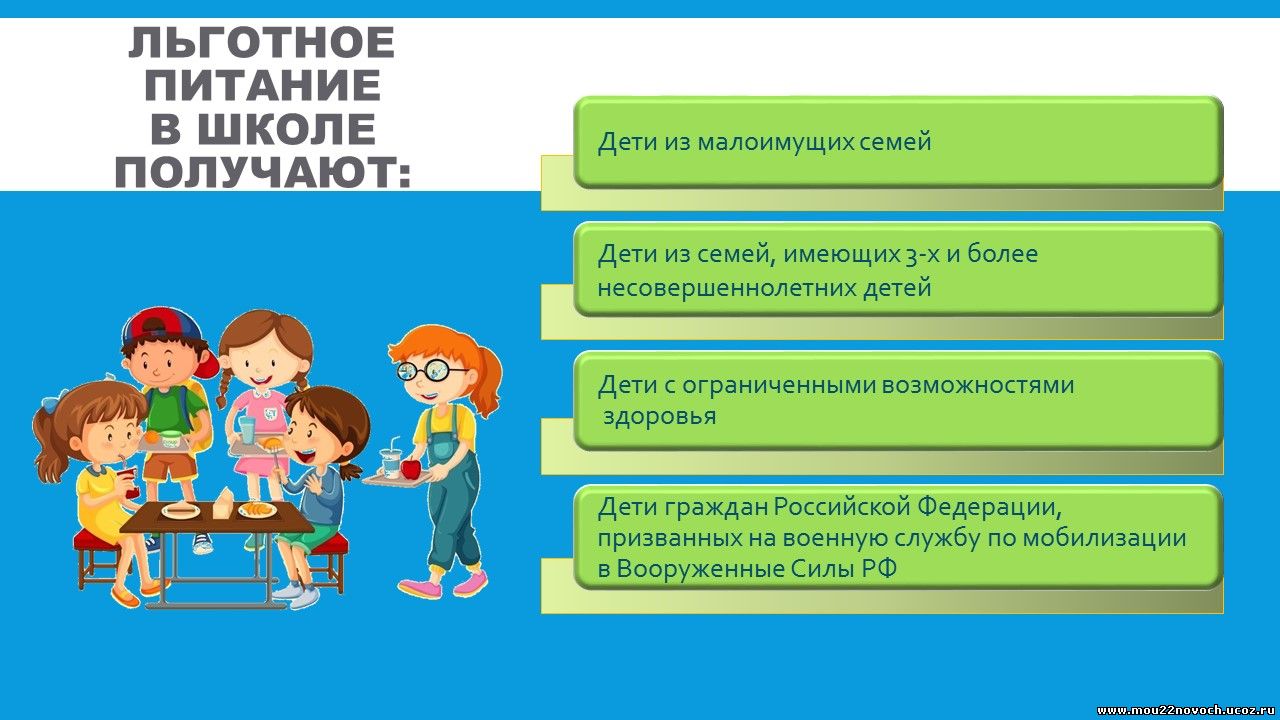 ЛЬГОТНОЕ ПИТАНИЕ В ШКОЛЕ ПОЛУЧАЮТ:

Дети из малоимущих семей

Дети из семей, имеющих 3-х и более несовершеннолетних детей

Дети с ограниченными возможностями здоровья

Дети граждан Российской Федерации, призванных на военную службу по мобилизации в Вооруженные Силы РФ

www.mou22novoch.ucoz.ru